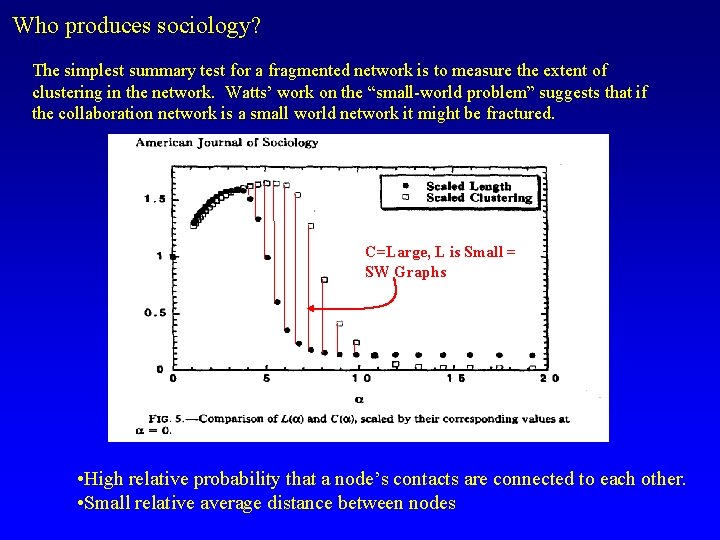 Who produces sociology?

The simplest summary test for a fragmented network is to measure the extent of clustering in the network. Watts' work on the "small-world problem" suggests that if the collaboration network is a small world network it might be fractured.

American Journal of Sociology

Scaled Length
Scaled Clustering

1.5
1
0.5
0

0 5 10 15 20

$\alpha$

C=Large, L is Small = SW Graphs

FIG. 5.—Comparison of $L(\alpha)$ and $C(\alpha)$, scaled by their corresponding values at $\alpha = 0$.

•High relative probability that a node's contacts are connected to each other.
•Small relative average distance between nodes